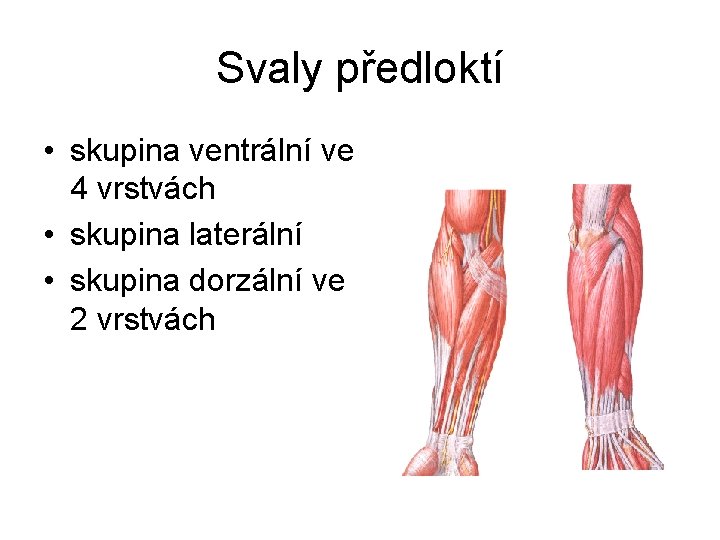 Svaly předloktí

• skupina ventrální ve 4 vrstvách
• skupina laterální
• skupina dorzální ve 2 vrstvách